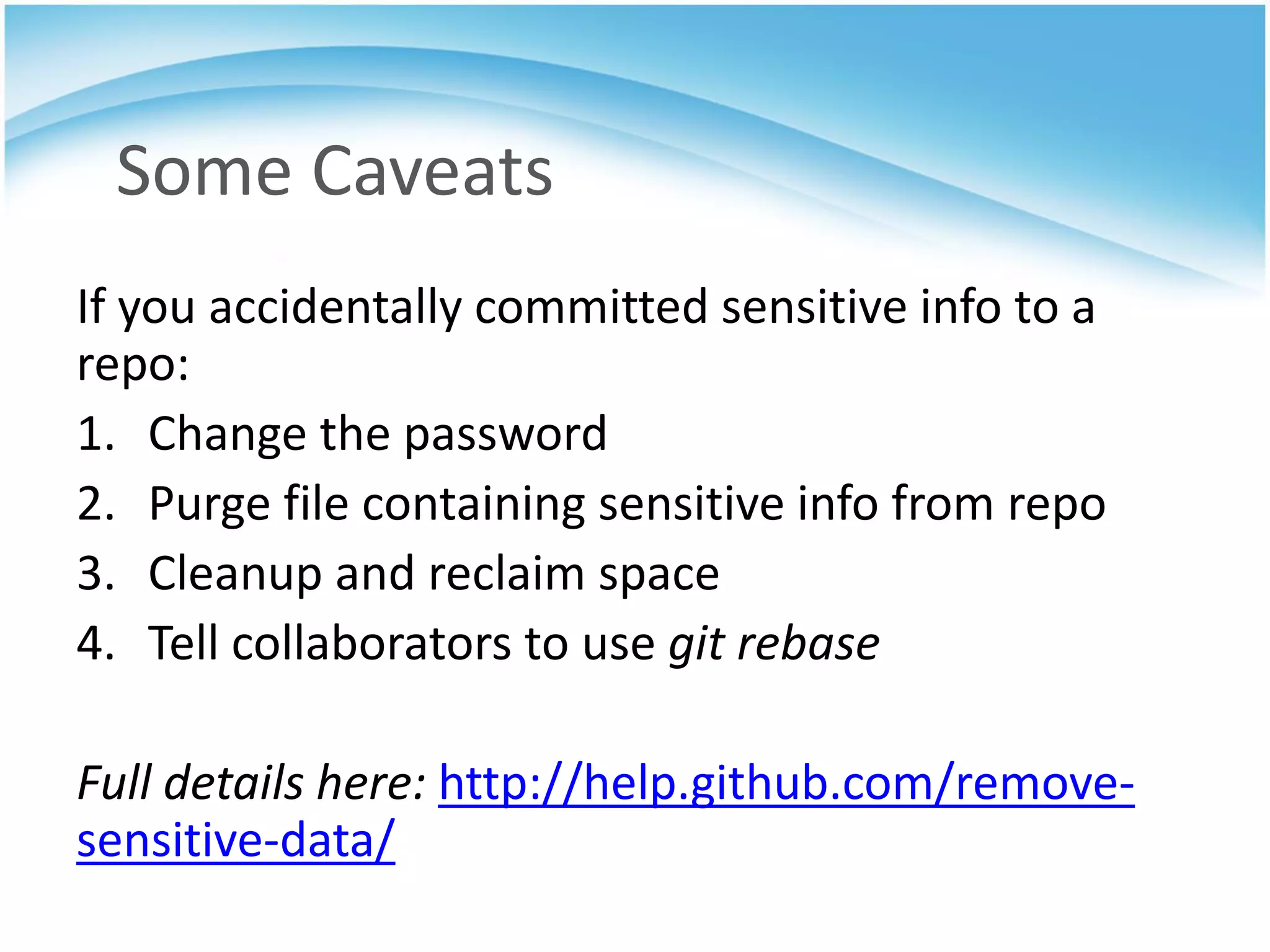 Some Caveats

If you accidentally committed sensitive info to a repo:

1. Change the password
2. Purge file containing sensitive info from repo
3. Cleanup and reclaim space
4. Tell collaborators to use git rebase

Full details here: http://help.github.com/remove-sensitive-data/